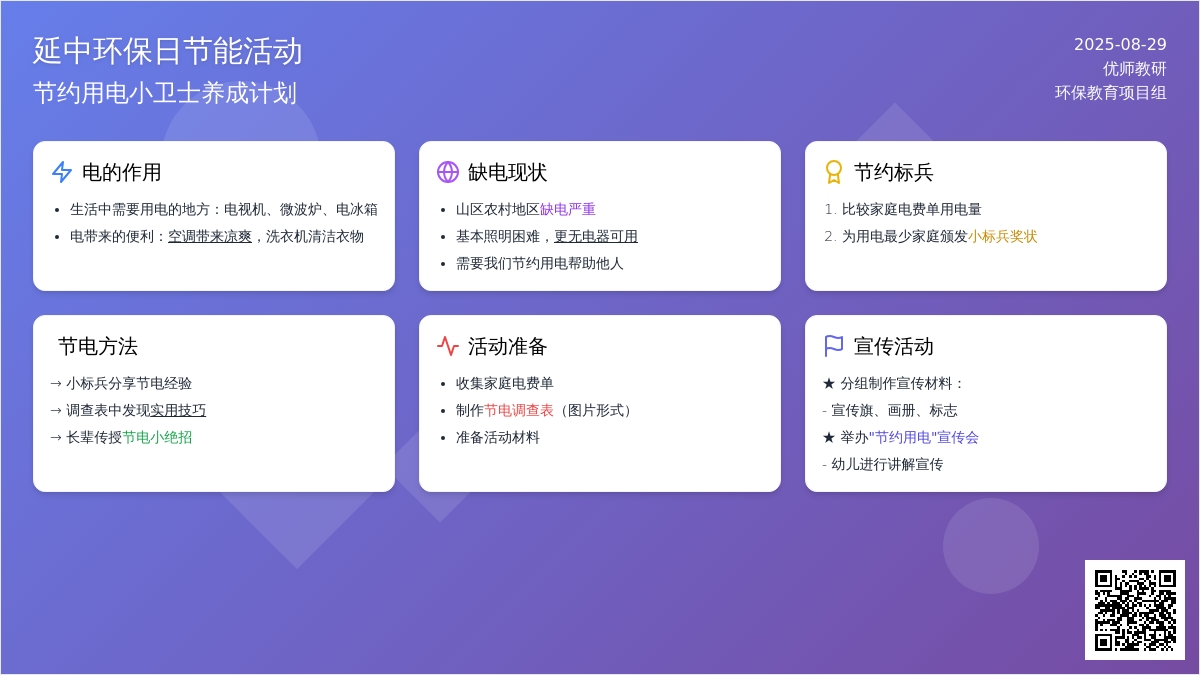 延中环保日节能活动
节约用电小卫士养成计划

2025-08-29
优师教研
环保教育项目组

电的作用
- 生活中需要用电的地方：电视机、微波炉、电冰箱
- 电带来的便利：空调带来凉爽，洗衣机清洁衣物

缺电现状
- 山区农村地区缺电严重
- 基本照明困难，更无电器可用
- 需要我们节约用电帮助他人

节约标兵
1. 比较家庭电费单用电量
2. 为用电最少家庭颁发小标兵奖状

节电方法
→ 小标兵分享节电经验
→ 调查表中发现实用技巧
→ 长辈传授节电小绝招

活动准备
- 收集家庭电费单
- 制作节电调查表（图片形式）
- 准备活动材料

宣传活动
★ 分组制作宣传材料：
- 宣传旗、画册、标志
★ 举办"节约用电"宣传会
- 幼儿进行讲解宣传